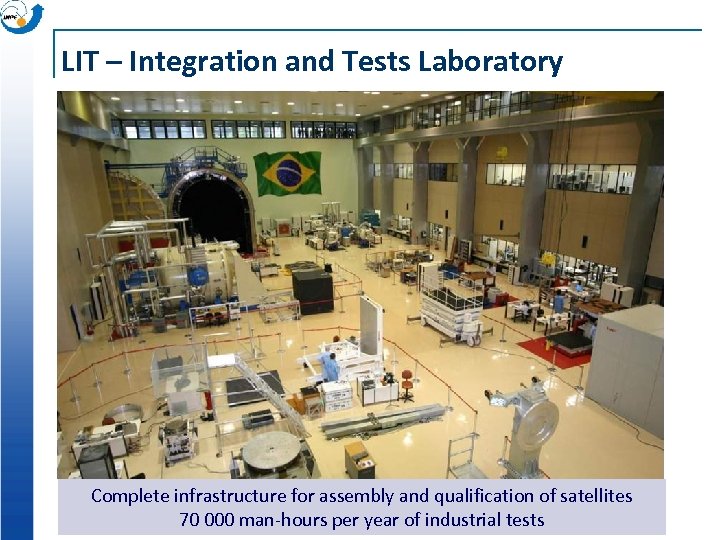 LIT – Integration and Tests Laboratory

Complete infrastructure for assembly and qualification of satellites
70 000 man-hours per year of industrial tests